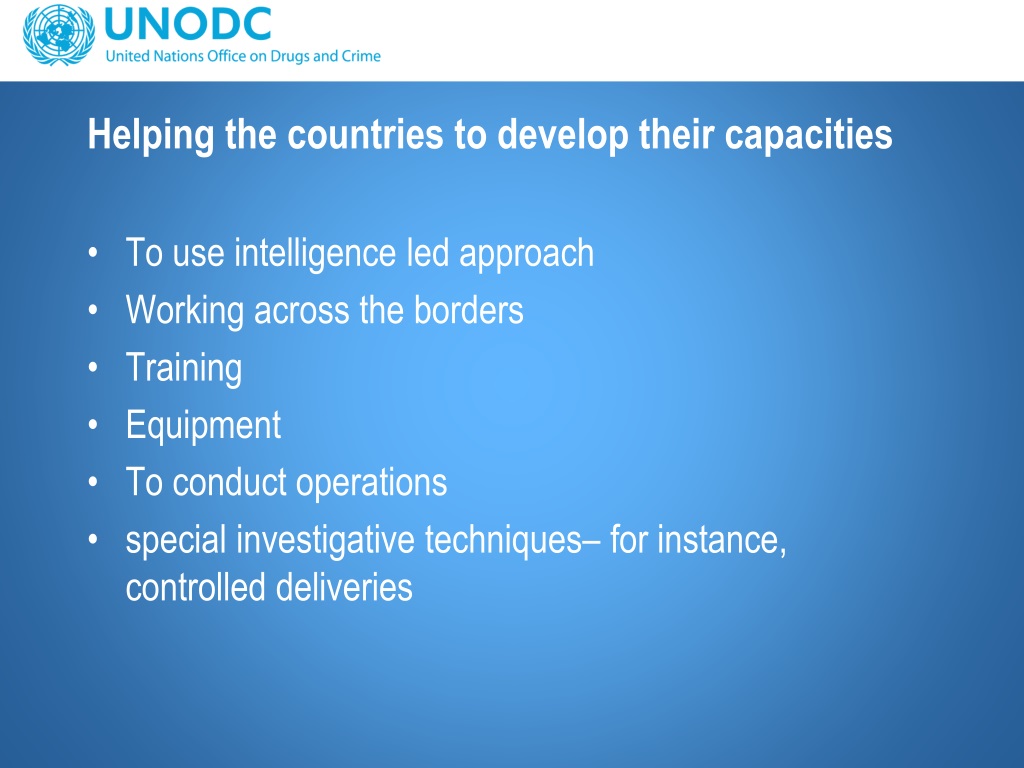 UNODC
United Nations Office on Drugs and Crime

Helping the countries to develop their capacities

• To use intelligence led approach
• Working across the borders
• Training
• Equipment
• To conduct operations
• special investigative techniques– for instance, controlled deliveries